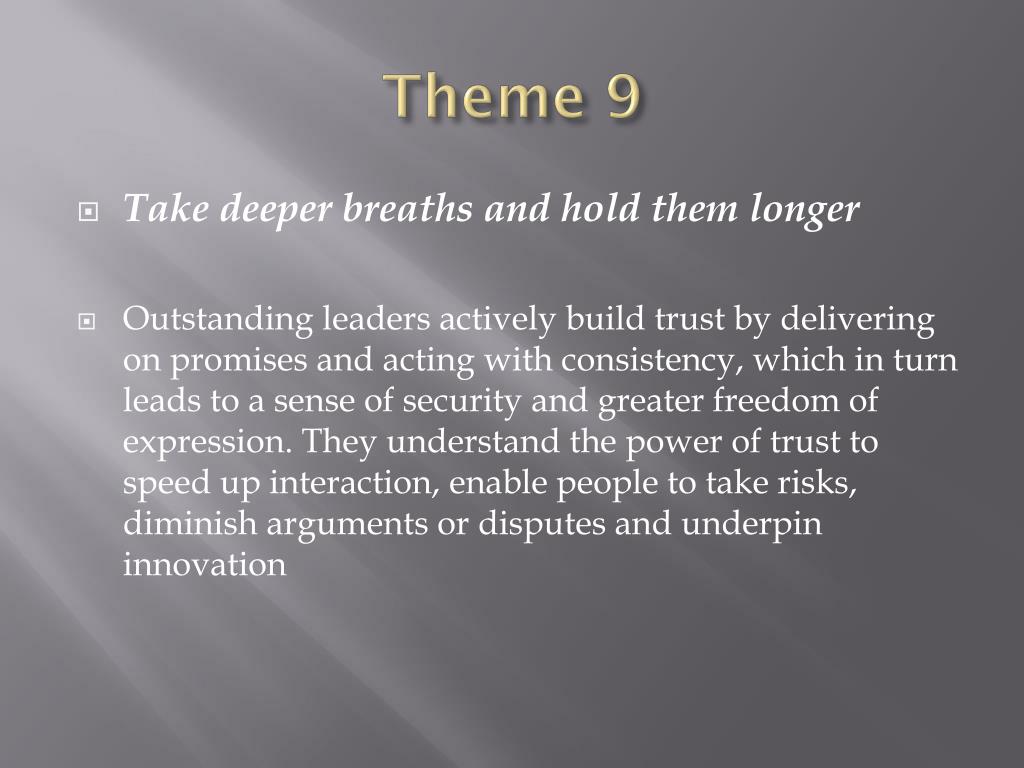 Theme 9

Take deeper breaths and hold them longer

Outstanding leaders actively build trust by delivering on promises and acting with consistency, which in turn leads to a sense of security and greater freedom of expression. They understand the power of trust to speed up interaction, enable people to take risks, diminish arguments or disputes and underpin innovation